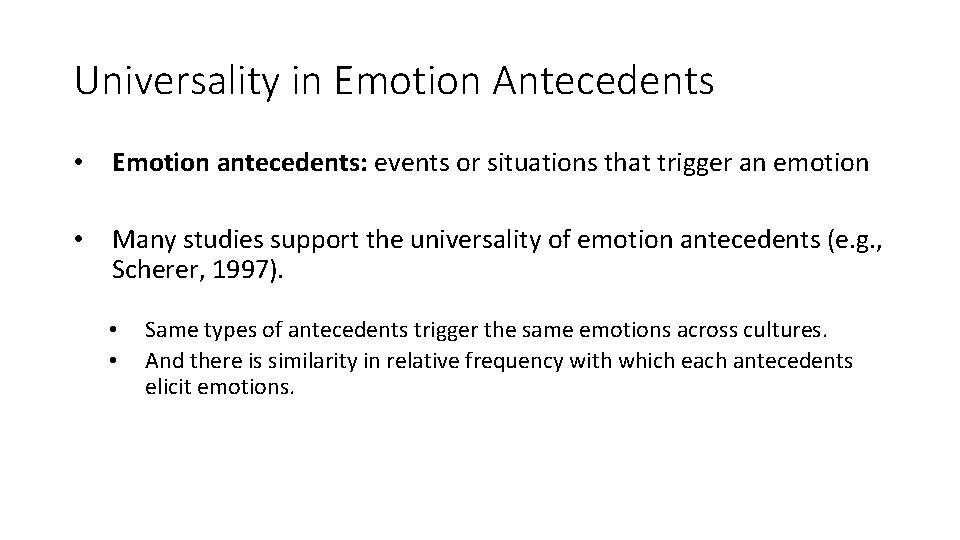 Universality in Emotion Antecedents

• Emotion antecedents: events or situations that trigger an emotion

• Many studies support the universality of emotion antecedents (e.g., Scherer, 1997).

• Same types of antecedents trigger the same emotions across cultures.
• And there is similarity in relative frequency with which each antecedents elicit emotions.